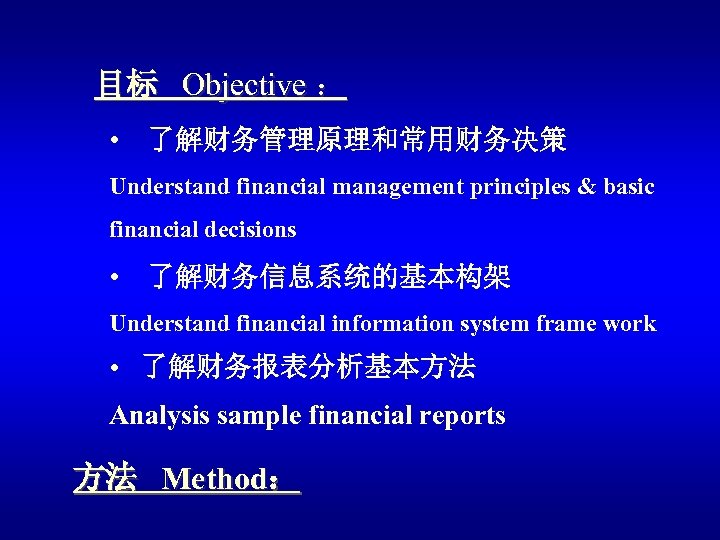 目标 Objective：

• 了解财务管理原理和常用财务决策

Understand financial management principles & basic financial decisions

• 了解财务信息系统的基本构架

Understand financial information system frame work

• 了解财务报表分析基本方法

Analysis sample financial reports

方法 Method：